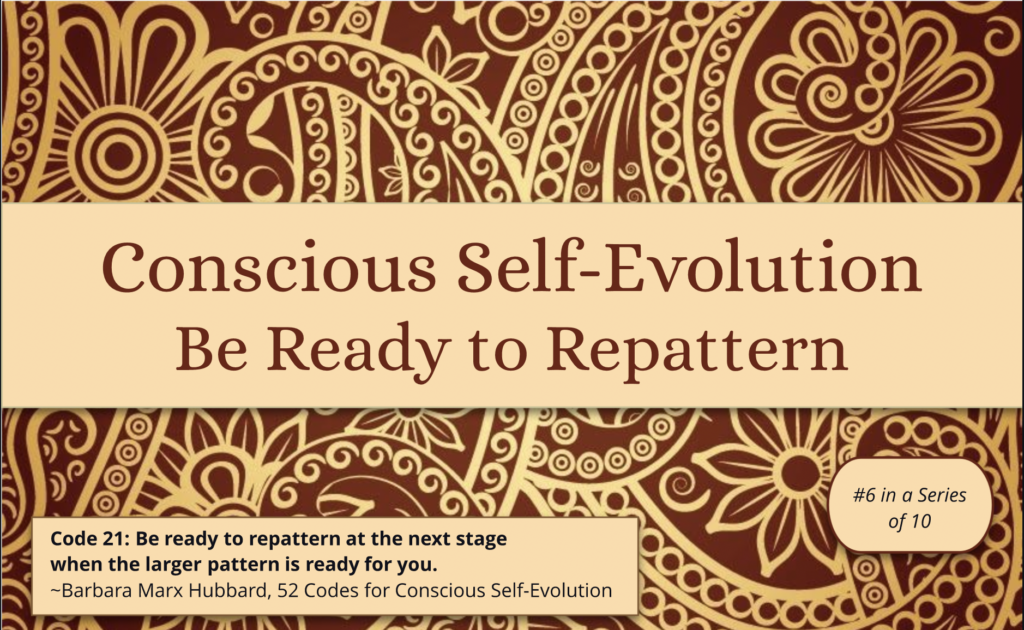 Conscious Self-Evolution
Be Ready to Repattern

#6 in a Series of 10

Code 21: Be ready to repattern at the next stage when the larger pattern is ready for you.
~Barbara Marx Hubbard, 52 Codes for Conscious Self-Evolution